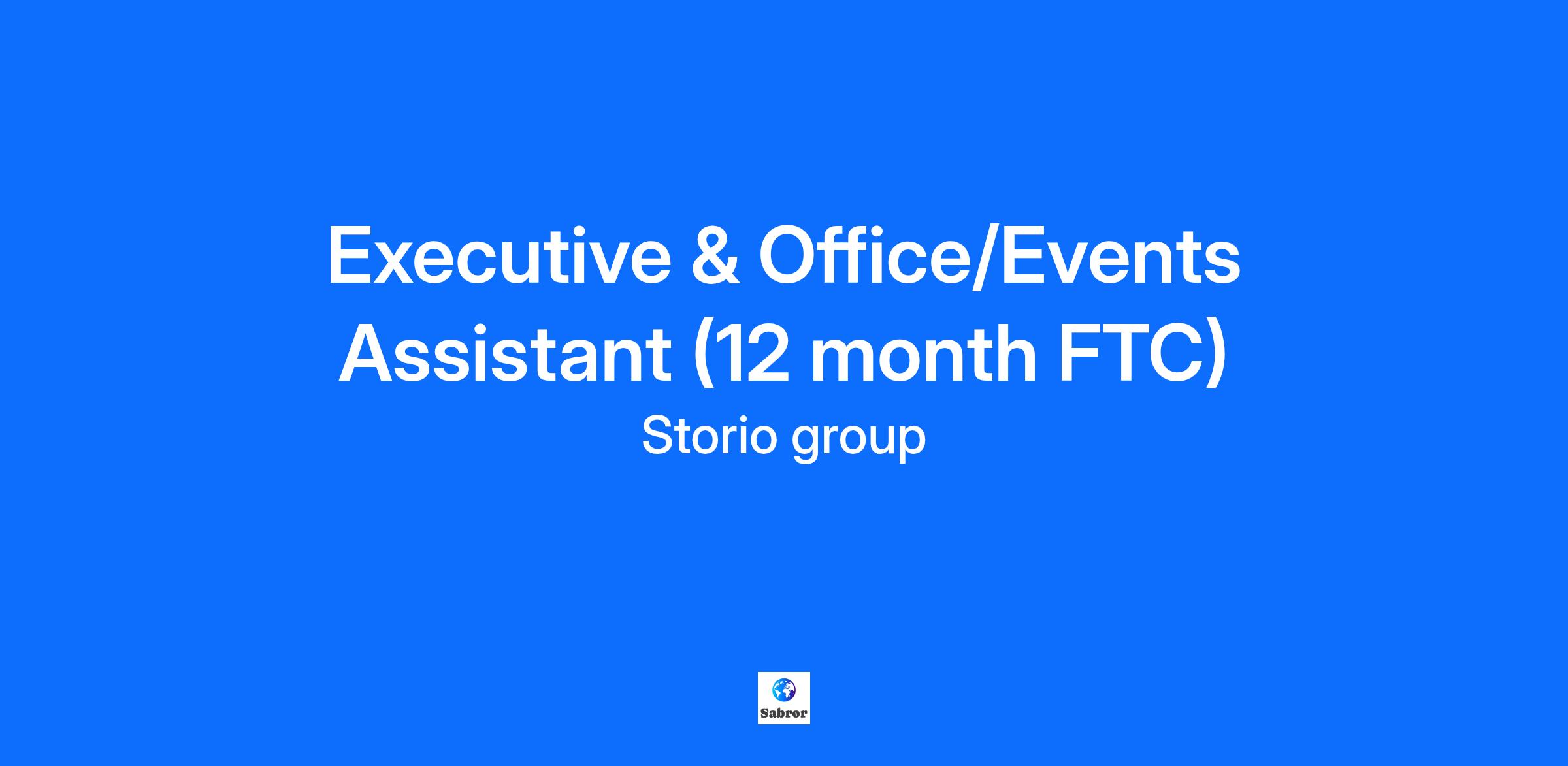 Executive & Office/Events Assistant (12 month FTC)

Storio group

Sabror